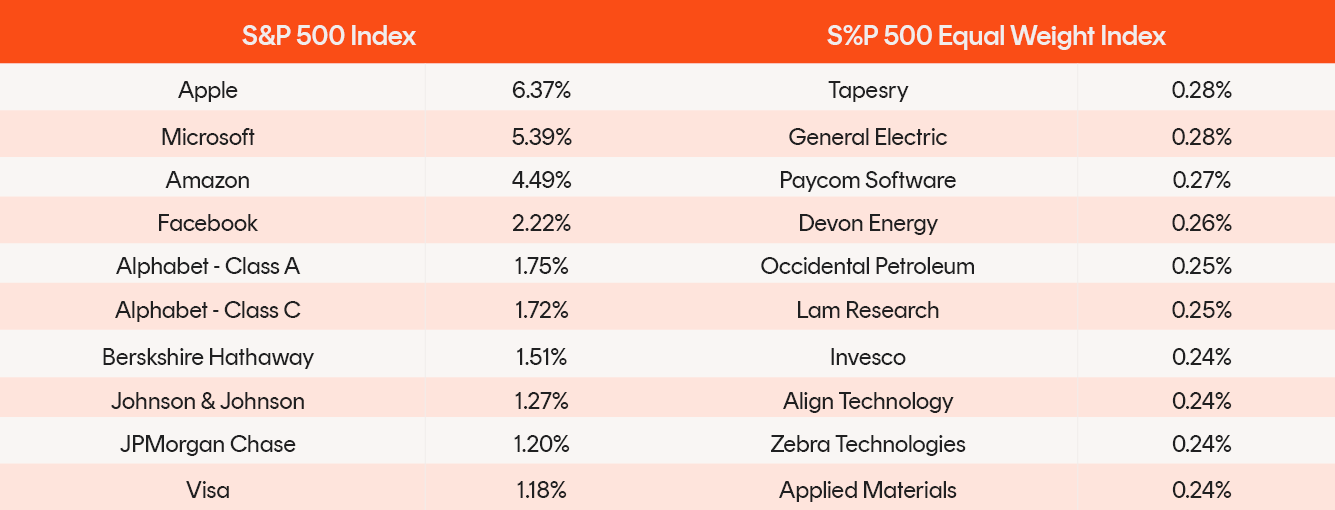 | S&P 500 Index | | S%P 500 Equal Weight Index | |
|---|---|---|---|
| Apple | 6.37% | Tapesry | 0.28% |
| Microsoft | 5.39% | General Electric | 0.28% |
| Amazon | 4.49% | Paycom Software | 0.27% |
| Facebook | 2.22% | Devon Energy | 0.26% |
| Alphabet - Class A | 1.75% | Occidental Petroleum | 0.25% |
| Alphabet - Class C | 1.72% | Lam Research | 0.25% |
| Berskshire Hathaway | 1.51% | Invesco | 0.24% |
| Johnson & Johnson | 1.27% | Align Technology | 0.24% |
| JPMorgan Chase | 1.20% | Zebra Technologies | 0.24% |
| Visa | 1.18% | Applied Materials | 0.24% |